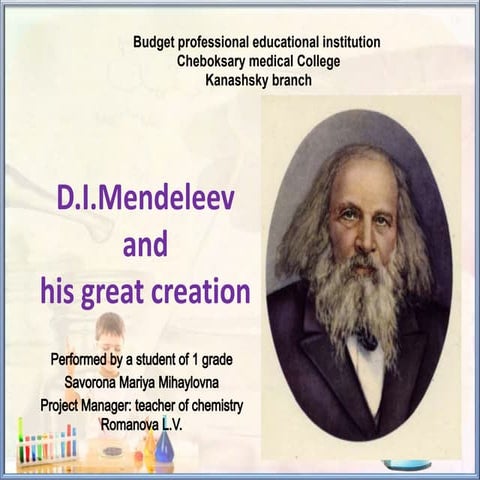 Budget professional educational institution
Cheboksary medical College
Kanashsky branch

D.I.Mendeleev
and
his great creation

Performed by a student of 1 grade
Savorona Mariya Mihaylovna
Project Manager: teacher of chemistry
Romanova L.V.